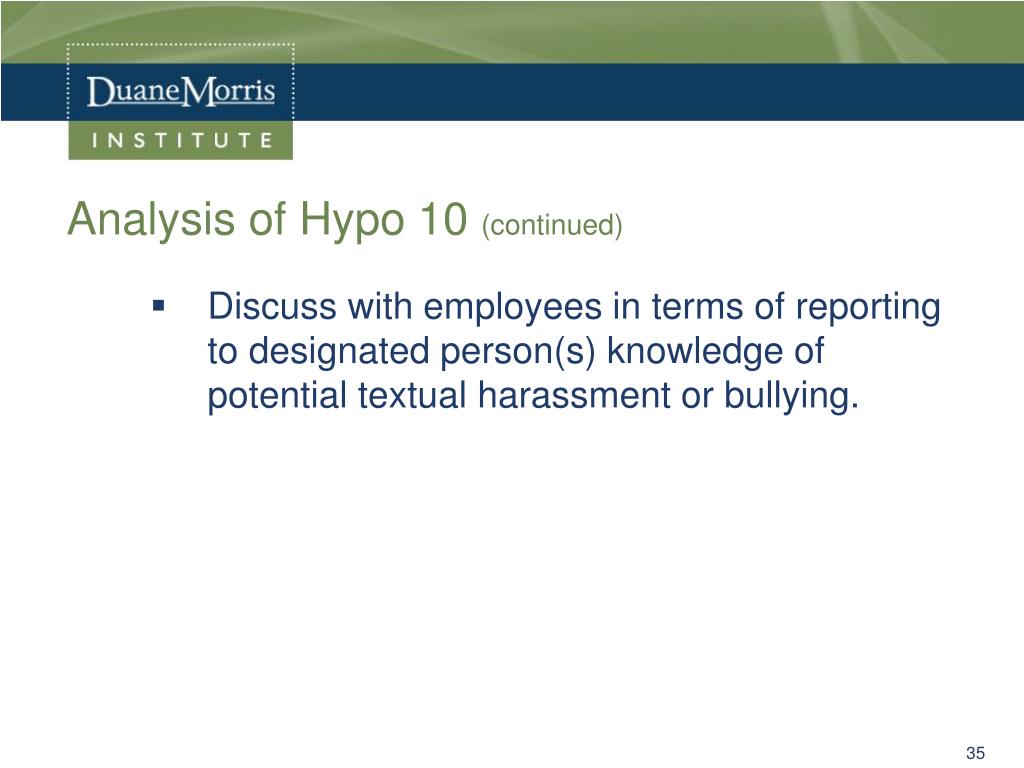 DuaneMorris
INSTITUTE

Analysis of Hypo 10 (continued)

▪ Discuss with employees in terms of reporting to designated person(s) knowledge of potential textual harassment or bullying.

35